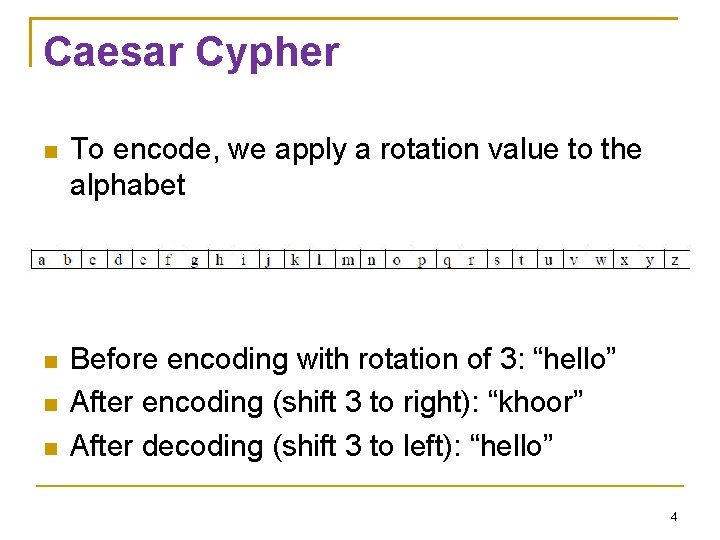 Caesar Cypher

To encode, we apply a rotation value to the alphabet

| a | b | c | d | e | f | g | h | i | j | k | l | m | n | o | p | q | r | s | t | u | v | w | x | y | z |
|---|---|---|---|---|---|---|---|---|---|---|---|---|---|---|---|---|---|---|---|---|---|---|---|---|---|

Before encoding with rotation of 3: “hello”

After encoding (shift 3 to right): “khoor”

After decoding (shift 3 to left): “hello”

4